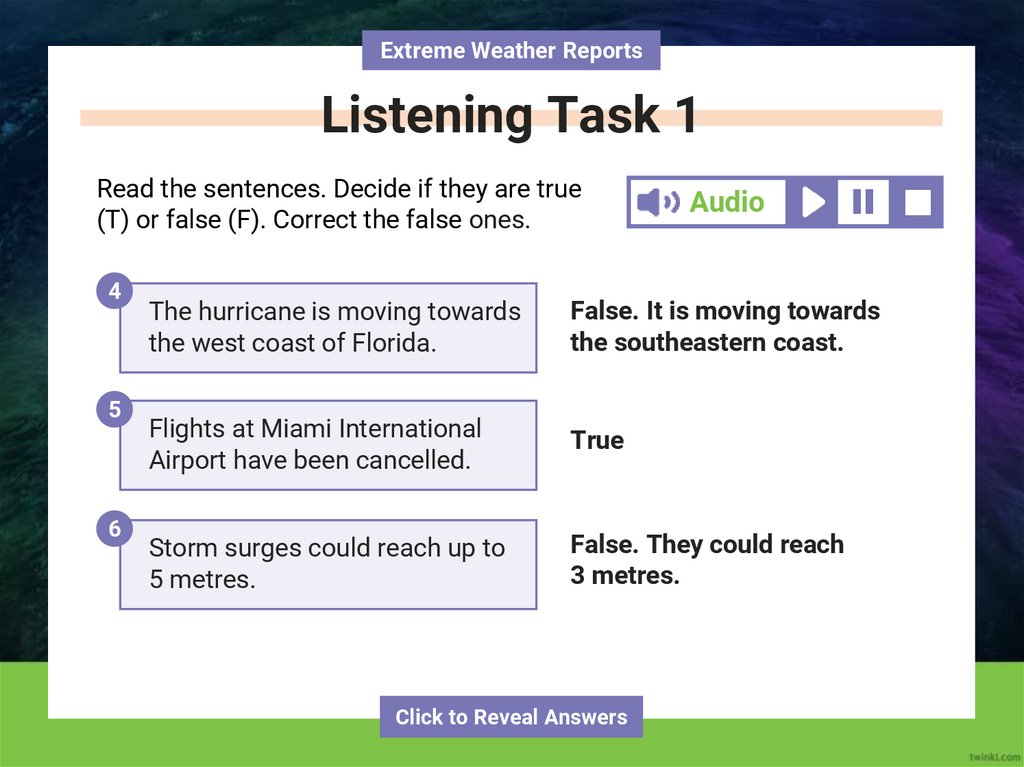 Extreme Weather Reports

Listening Task 1

Read the sentences. Decide if they are true (T) or false (F). Correct the false ones.

Audio

4 The hurricane is moving towards the west coast of Florida.

False. It is moving towards the southeastern coast.

5 Flights at Miami International Airport have been cancelled.

True

6 Storm surges could reach up to 5 metres.

False. They could reach 3 metres.

Click to Reveal Answers

twinkl.com